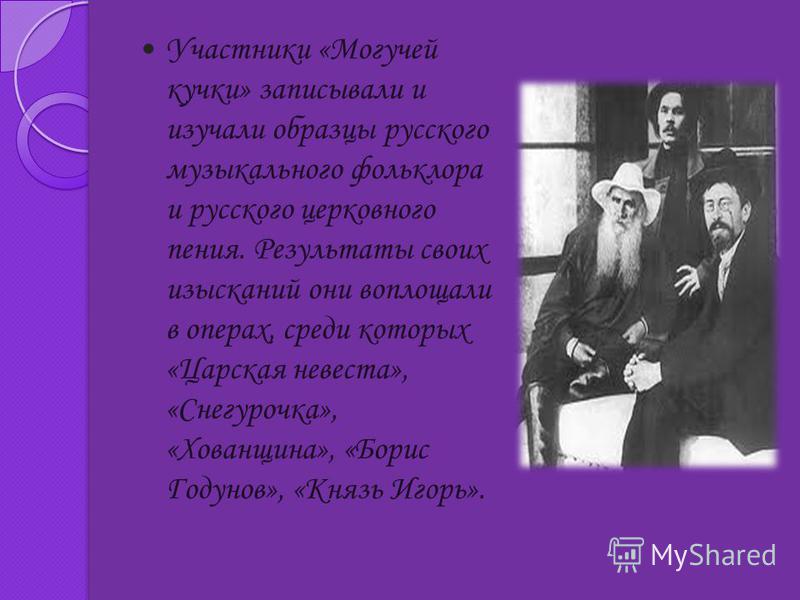 • Участники «Могучей кучки» записывали и изучали образцы русского музыкального фольклора и русского церковного пения. Результаты своих изысканий они воплощали в операх, среди которых «Царская невеста», «Снегурочка», «Хованщина», «Борис Годунов», «Князь Игорь».

MyShared